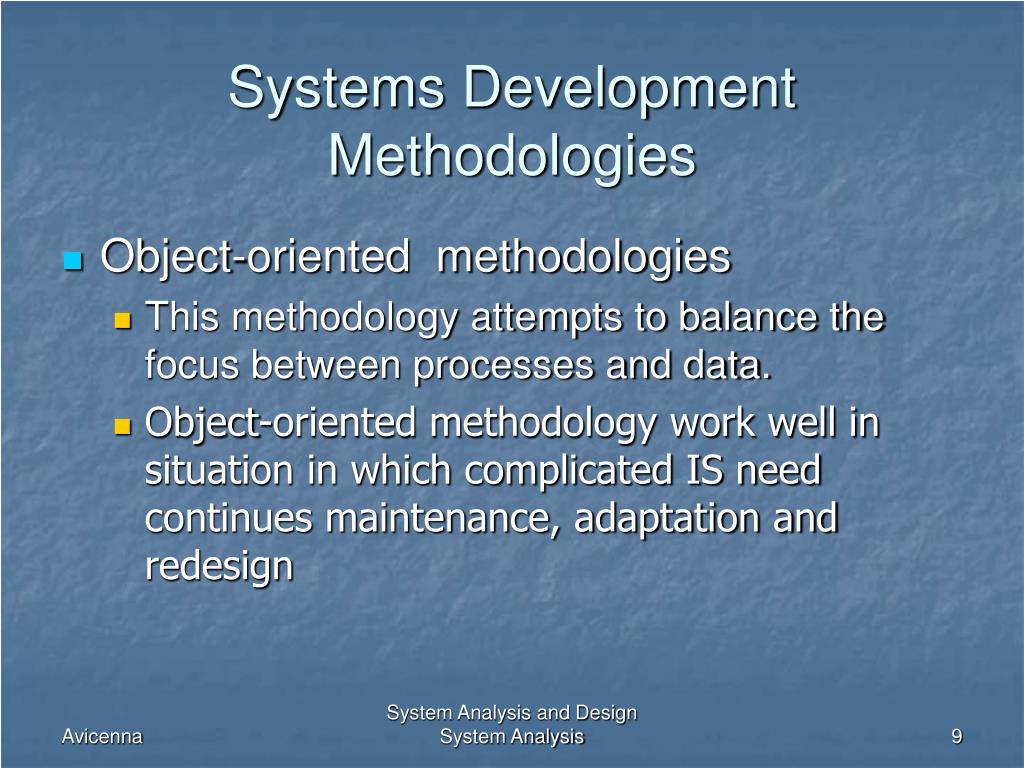 Systems Development Methodologies

Object-oriented methodologies

This methodology attempts to balance the focus between processes and data.

Object-oriented methodology work well in situation in which complicated IS need continues maintenance, adaptation and redesign

Avicenna

System Analysis and Design
System Analysis

9